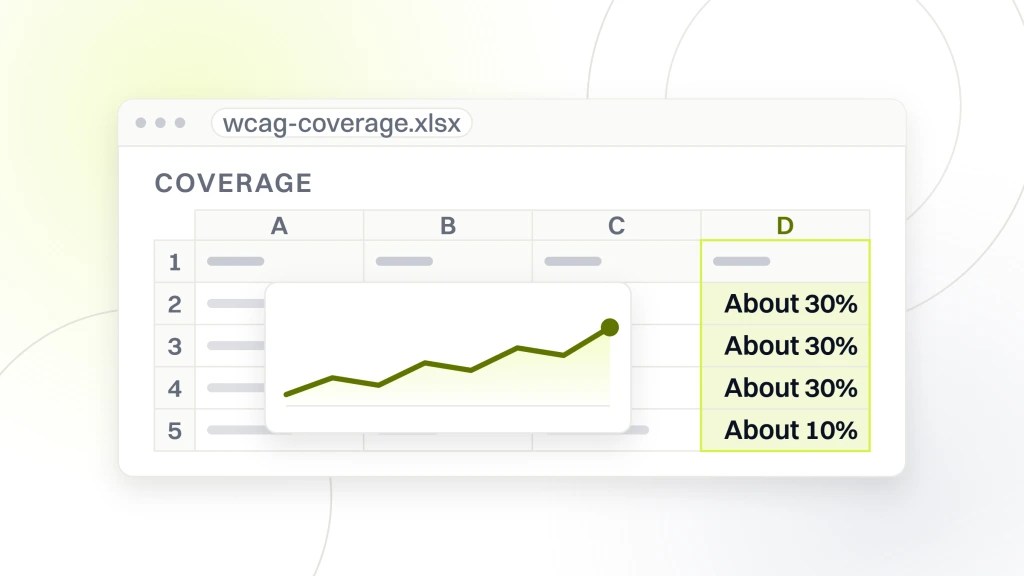 wcag-coverage.xlsx

COVERAGE

| | A | B | C | D |
|---|---|---|---|---|
| 1 | | | | |
| 2 | | | | About 30% |
| 3 | | | | About 30% |
| 4 | | | | About 30% |
| 5 | | | | About 10% |